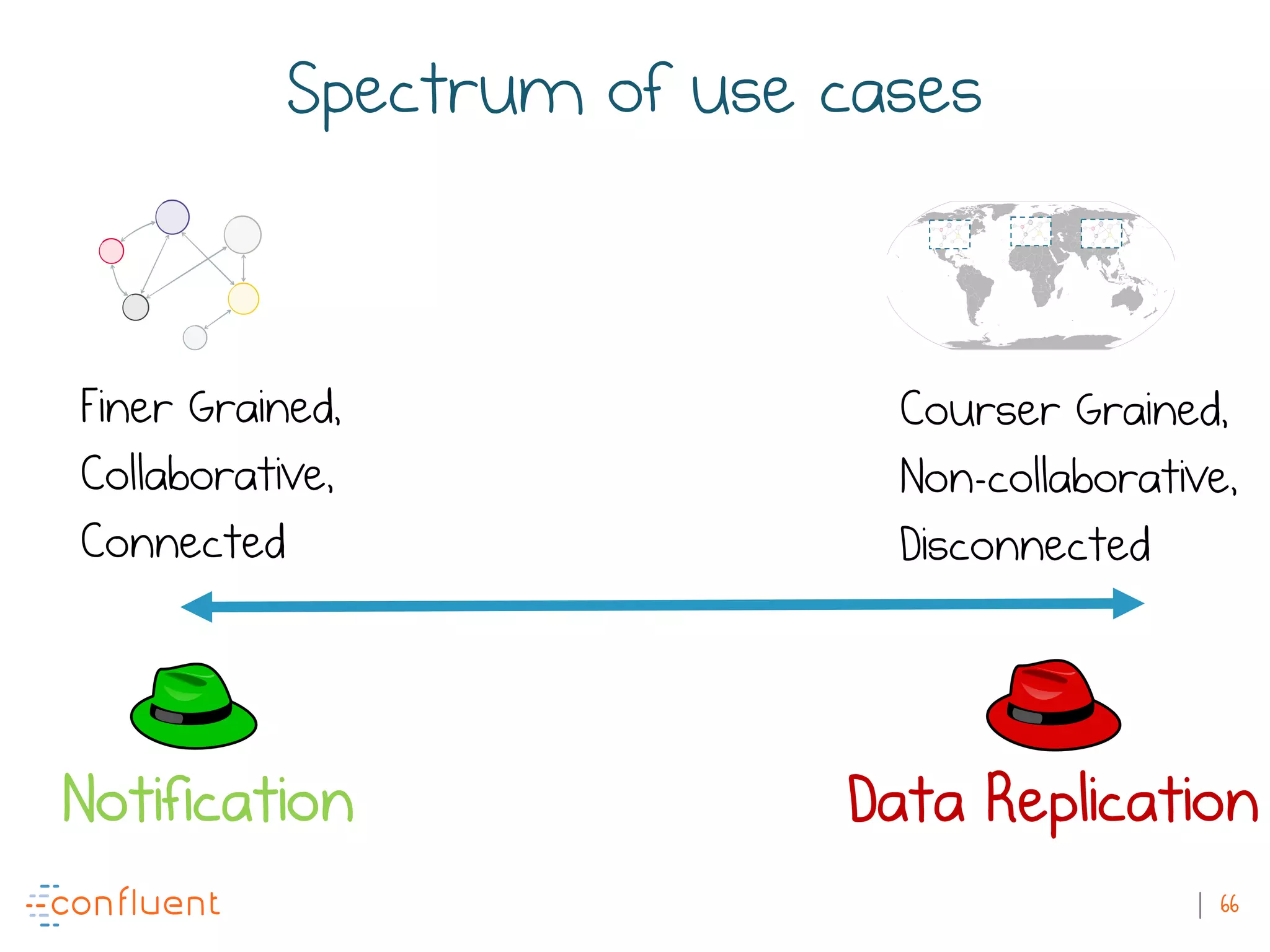 Spectrum of use cases

Finer Grained,
Collaborative,
Connected

Courser Grained,
Non-collaborative,
Disconnected

Notification

Data Replication

confluent

| 66